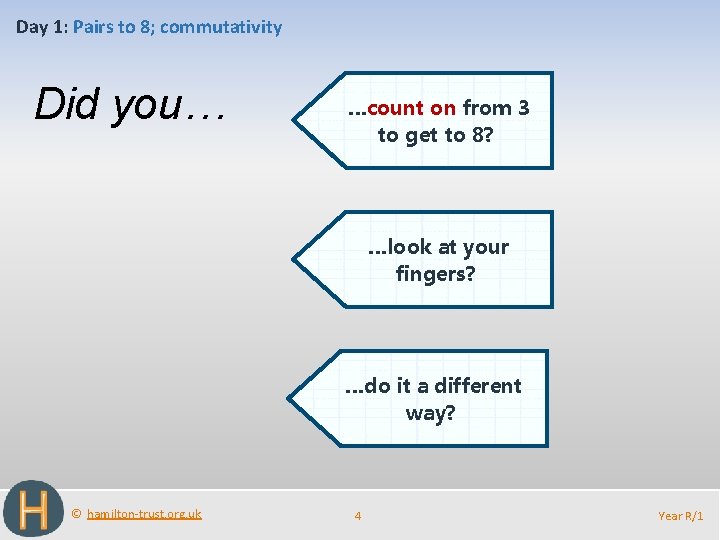 Day 1: Pairs to 8; commutativity

Did you…

…count on from 3 to get to 8?

…look at your fingers?

…do it a different way?

H

© hamilton-trust.org.uk

4

Year R/1